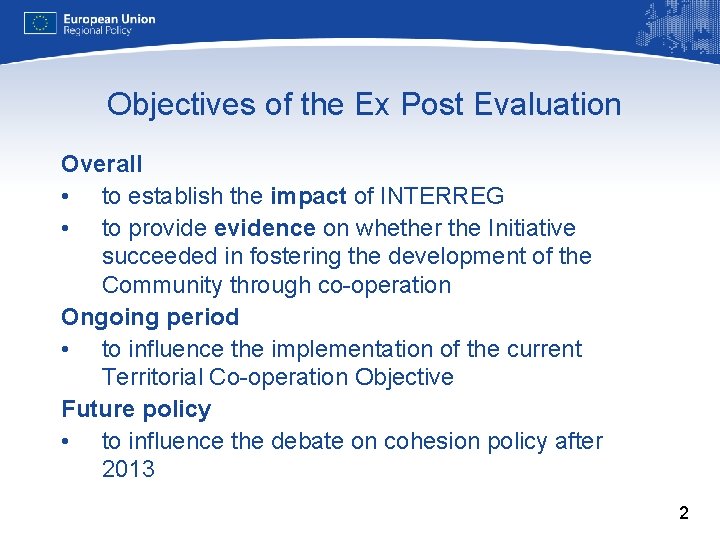 European Union
Regional Policy

Objectives of the Ex Post Evaluation

Overall
• to establish the impact of INTERREG
• to provide evidence on whether the Initiative succeeded in fostering the development of the Community through co-operation

Ongoing period
• to influence the implementation of the current Territorial Co-operation Objective

Future policy
• to influence the debate on cohesion policy after 2013

2